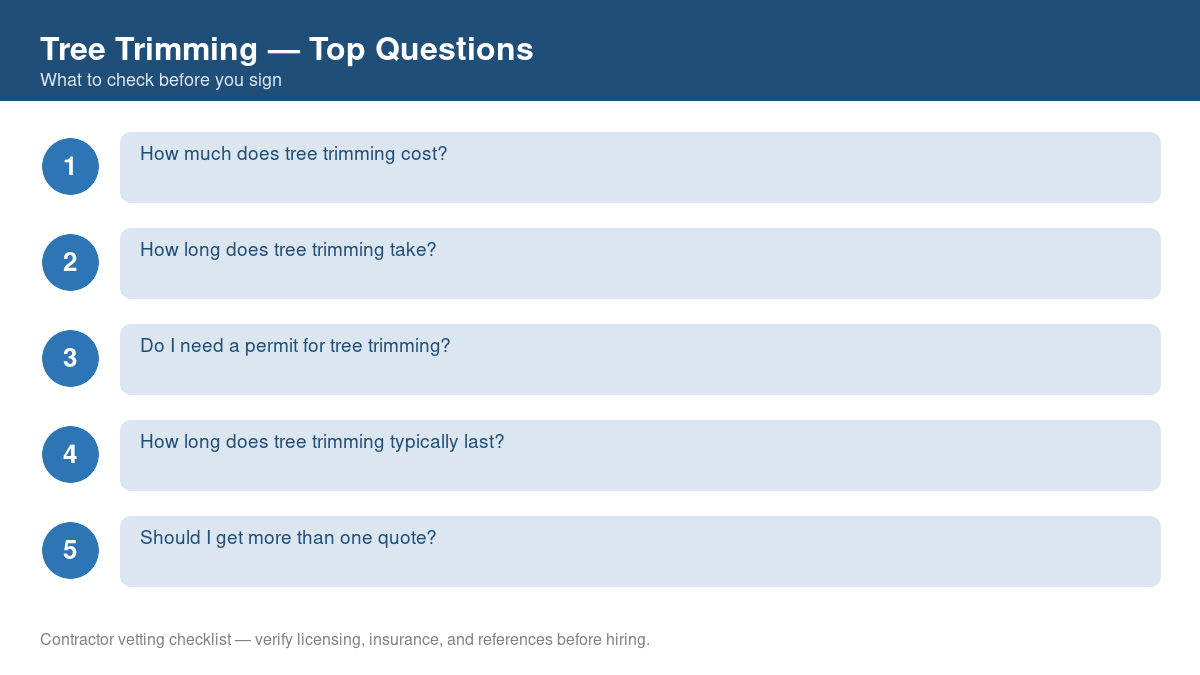 Tree Trimming — Top Questions
What to check before you sign

1

How much does tree trimming cost?

2

How long does tree trimming take?

3

Do I need a permit for tree trimming?

4

How long does tree trimming typically last?

5

Should I get more than one quote?

Contractor vetting checklist — verify licensing, insurance, and references before hiring.